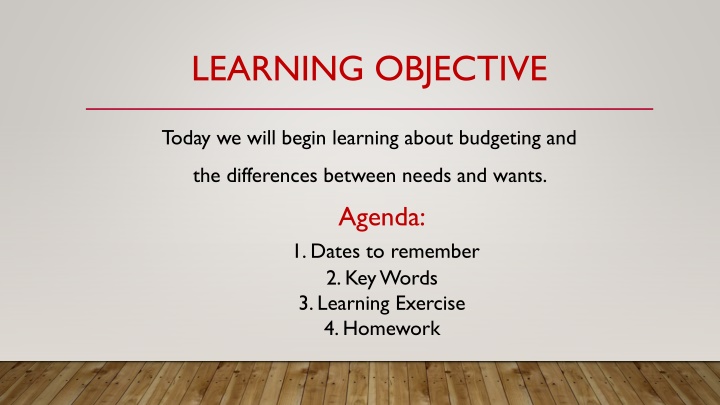 LEARNING OBJECTIVE

Today we will begin learning about budgeting and the differences between needs and wants.

Agenda:

1. Dates to remember
2. Key Words
3. Learning Exercise
4. Homework